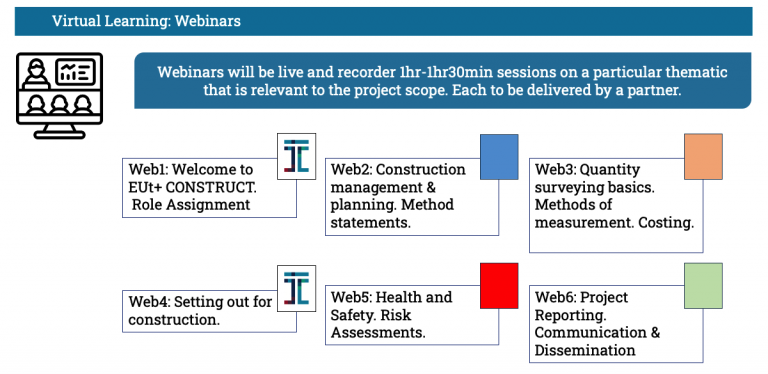 Virtual Learning: Webinars

Webinars will be live and recorder 1hr-1hr30min sessions on a particular thematic that is relevant to the project scope. Each to be delivered by a partner.

Web1: Welcome to EUt+ CONSTRUCT. Role Assignment

Web2: Construction management & planning. Method statements.

Web3: Quantity surveying basics. Methods of measurement. Costing.

Web4: Setting out for construction.

Web5: Health and Safety. Risk Assessments.

Web6: Project Reporting. Communication & Dissemination